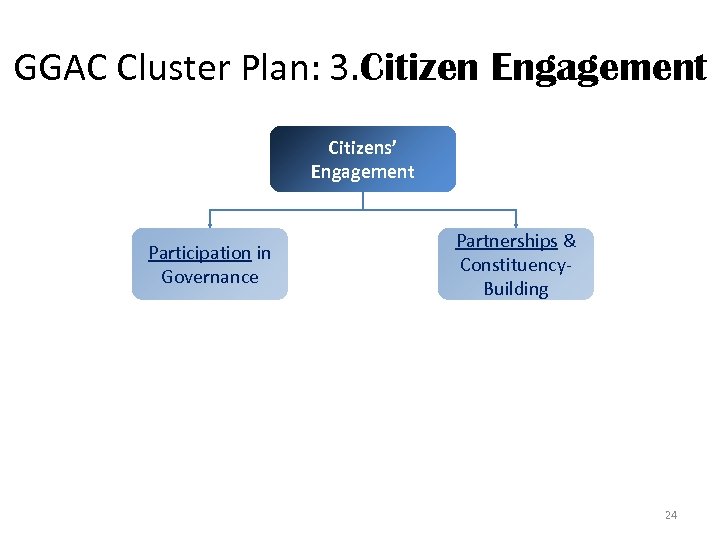 GGAC Cluster Plan: 3.Citizen Engagement

Citizens' Engagement

Participation in Governance

Partnerships & Constituency-Building

24